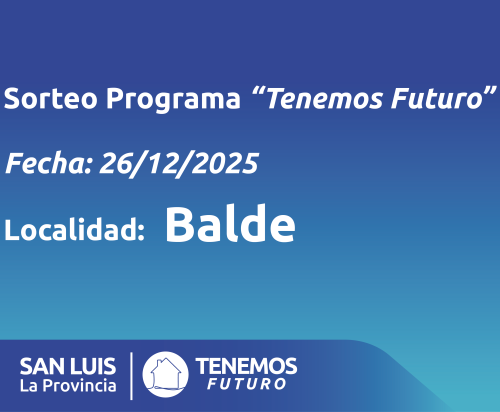 Sorteo Programa “Tenemos Futuro”

Fecha: 26/12/2025

Localidad: Balde

SAN LUIS
La Provincia

TENEMOS
FUTURO